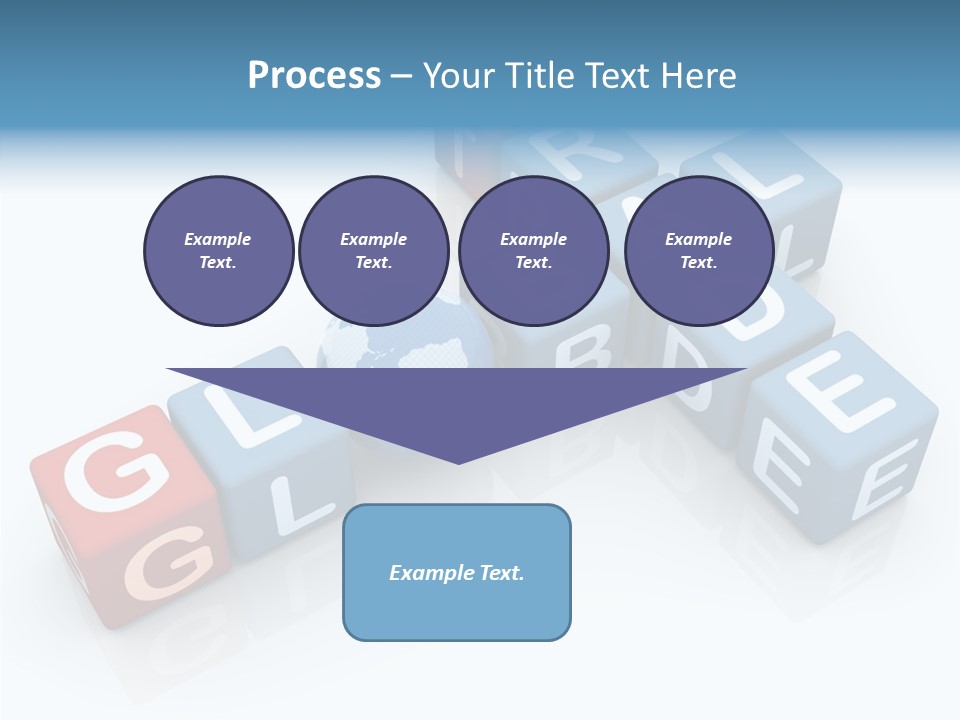 Process – Your Title Text Here

Example Text.

Example Text.

Example Text.

Example Text.

Example Text.